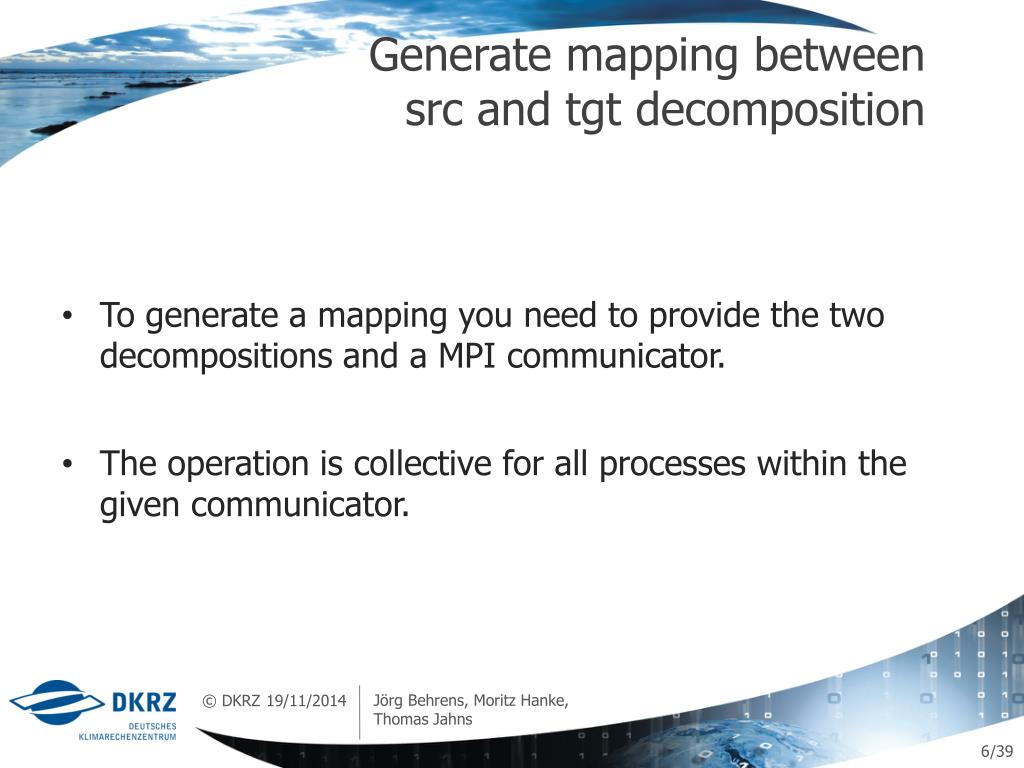 Generate mapping between src and tgt decomposition

• To generate a mapping you need to provide the two decompositions and a MPI communicator.

• The operation is collective for all processes within the given communicator.

DKRZ
DEUTSCHES
KLIMARECHENZENTRUM

© DKRZ 19/11/2014

Jörg Behrens, Moritz Hanke, Thomas Jahns

6/39